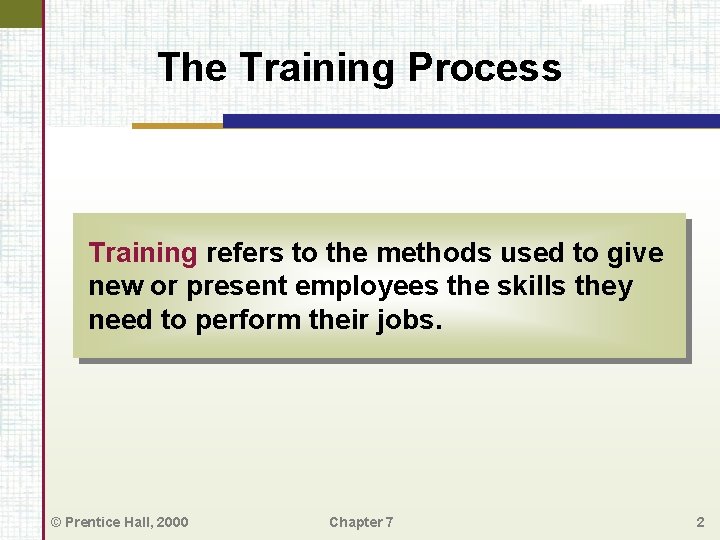 The Training Process

Training refers to the methods used to give new or present employees the skills they need to perform their jobs.

© Prentice Hall, 2000

Chapter 7

2